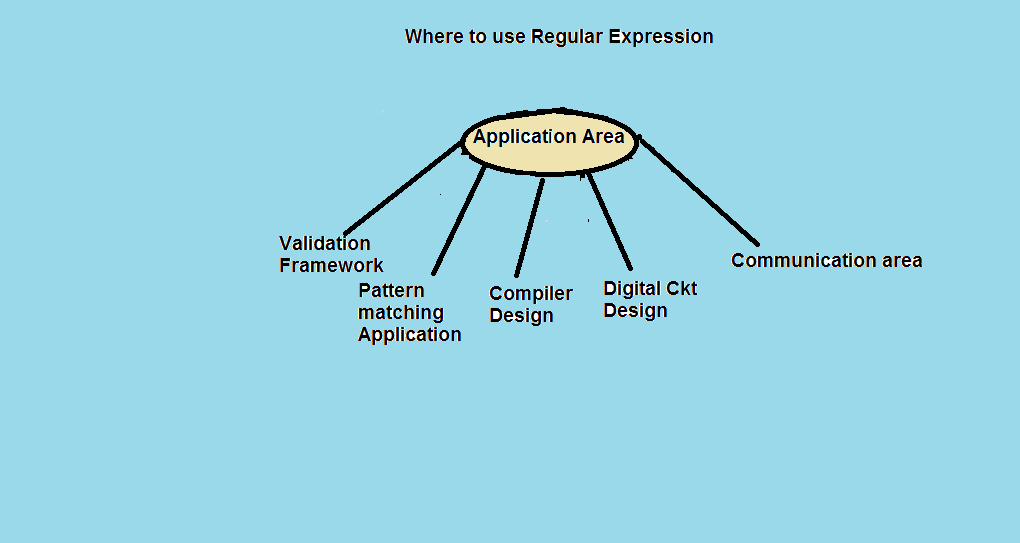 Where to use Regular Expression

Application Area

Validation Framework

Pattern matching Application

Compiler Design

Digital Ckt Design

Communication area